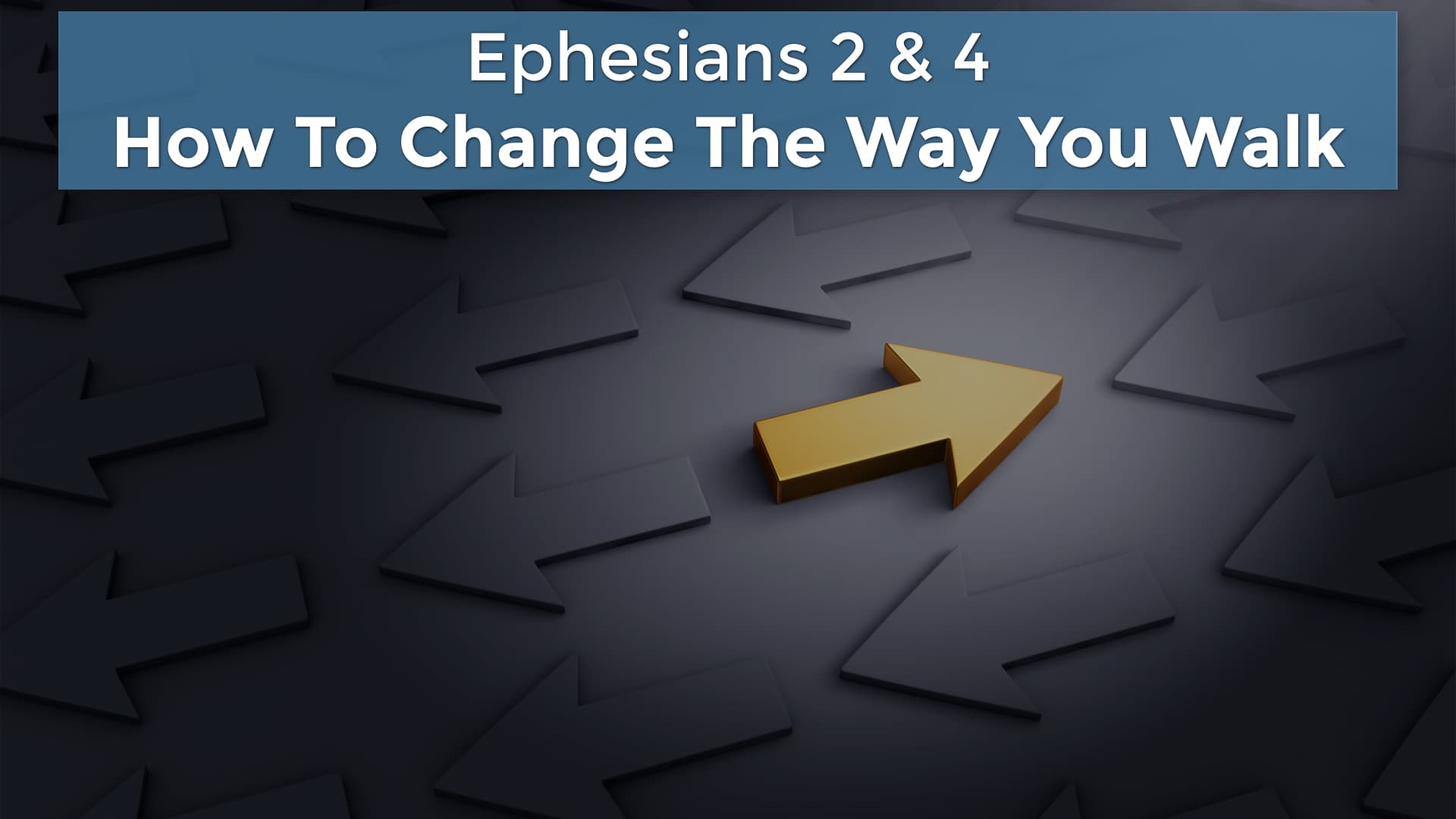 Ephesians 2 & 4
How To Change The Way You Walk